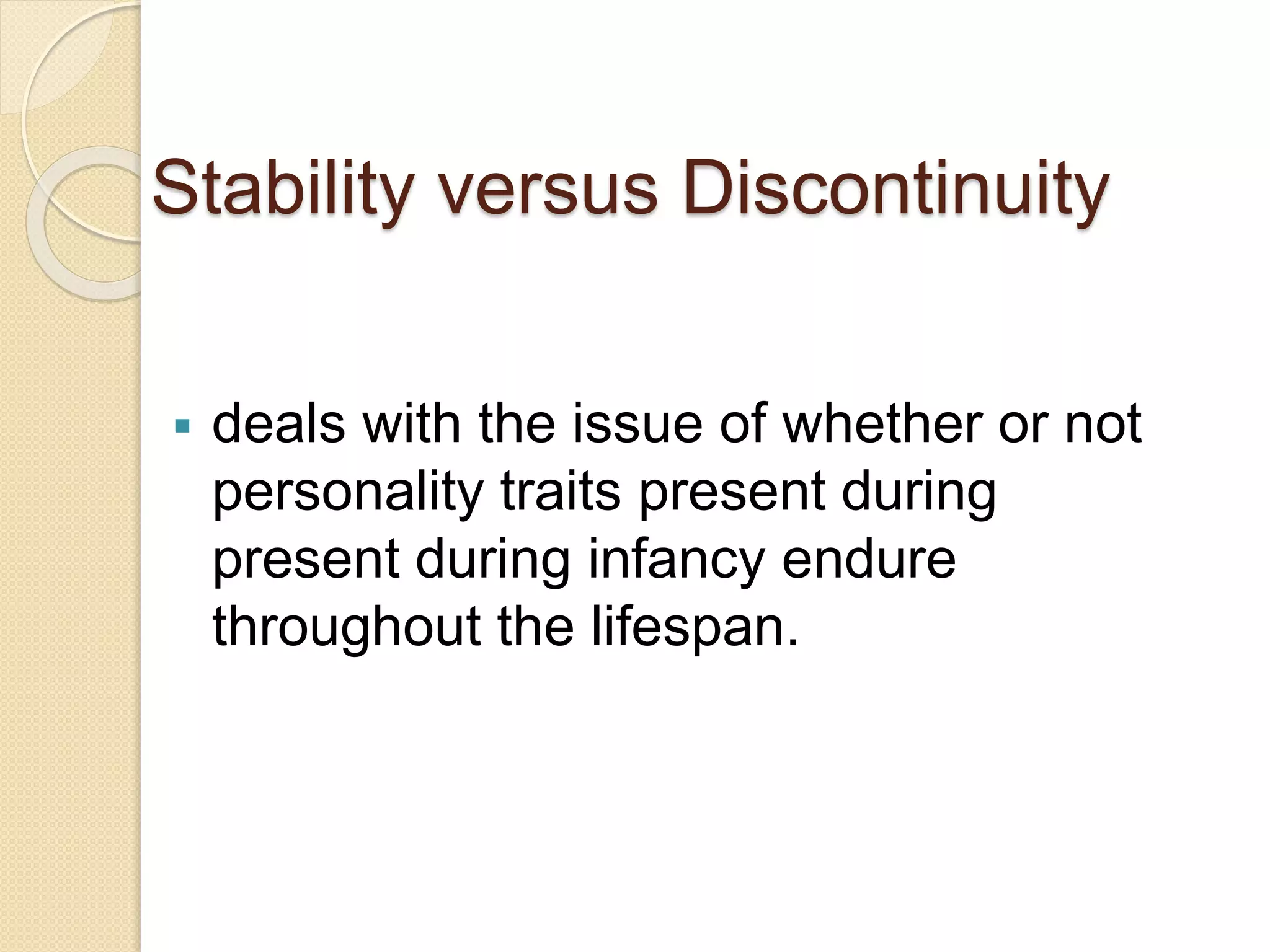 Stability versus Discontinuity

▪ deals with the issue of whether or not personality traits present during present during infancy endure throughout the lifespan.